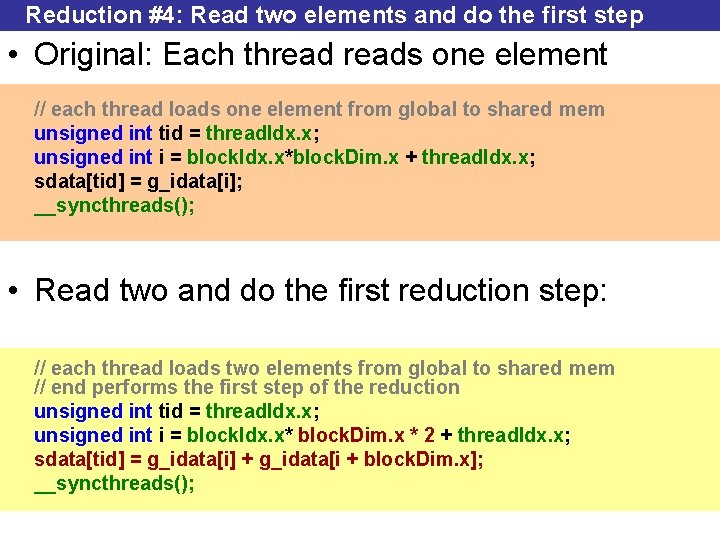 Reduction #4: Read two elements and do the first step

• Original: Each thread reads one element

// each thread loads one element from global to shared mem
unsigned int tid = threadIdx.x;
unsigned int i = blockIdx.x*blockDim.x + threadIdx.x;
sdata[tid] = g_idata[i];
__syncthreads();

• Read two and do the first reduction step:

// each thread loads two elements from global to shared mem
// end performs the first step of the reduction
unsigned int tid = threadIdx.x;
unsigned int i = blockIdx.x* blockDim.x * 2 + threadIdx.x;
sdata[tid] = g_idata[i] + g_idata[i + blockDim.x];
__syncthreads();